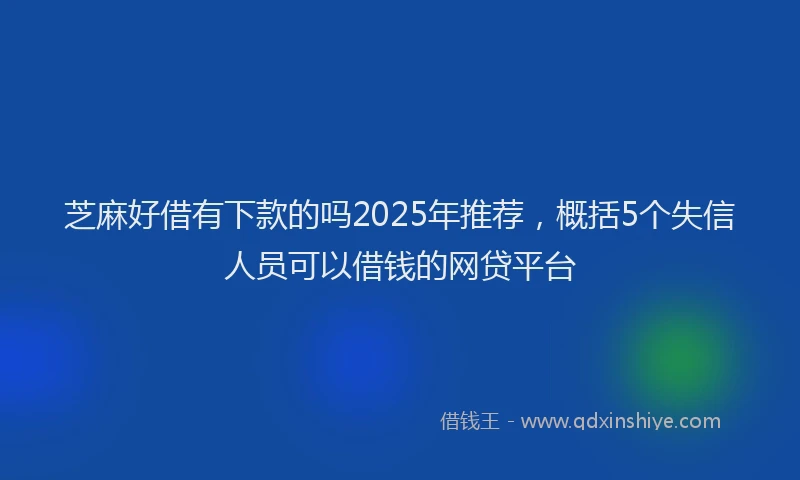 芝麻好借有下款的吗2025年推荐，概括5个失信人员可以借钱的网贷平台

借钱王 - www.qdxinshiye.com